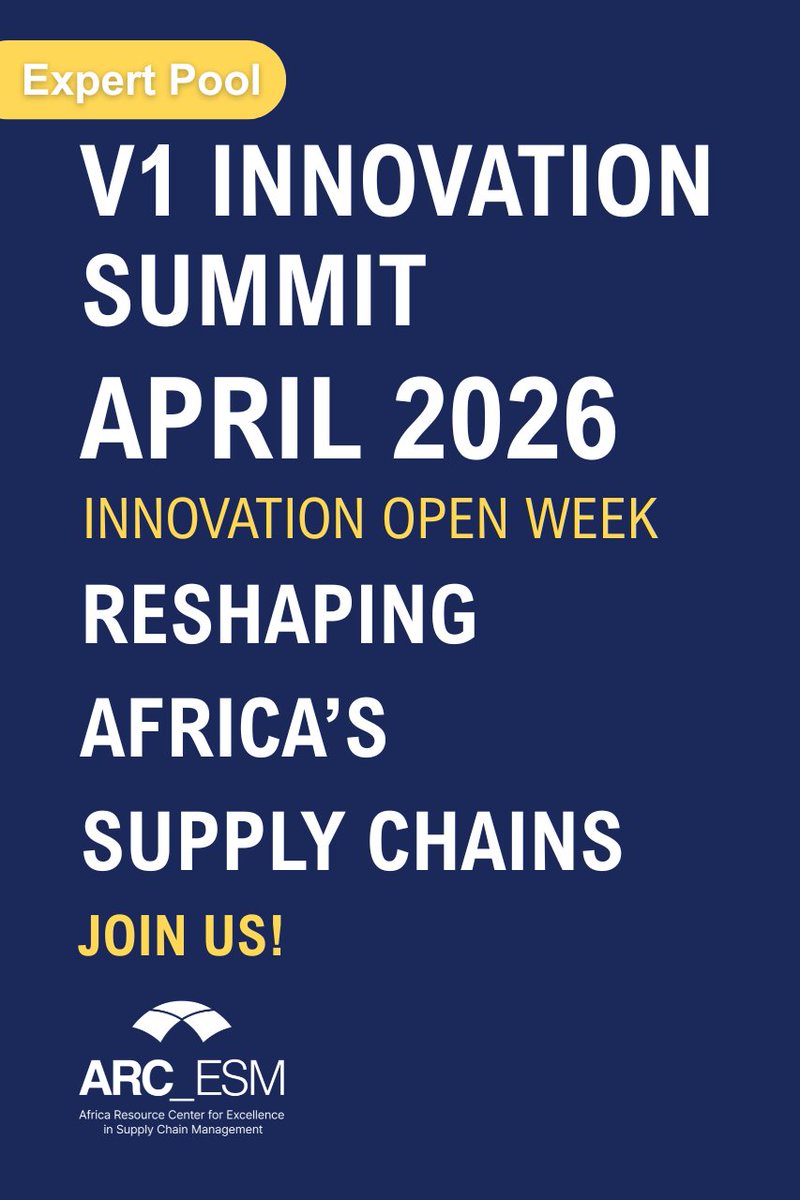 Expert Pool

V1 INNOVATION SUMMIT

APRIL 2026

INNOVATION OPEN WEEK

RESHAPING AFRICA'S SUPPLY CHAINS

JOIN US!

ARC_ESM
Africa Resource Center for Excellence in Supply Chain Management